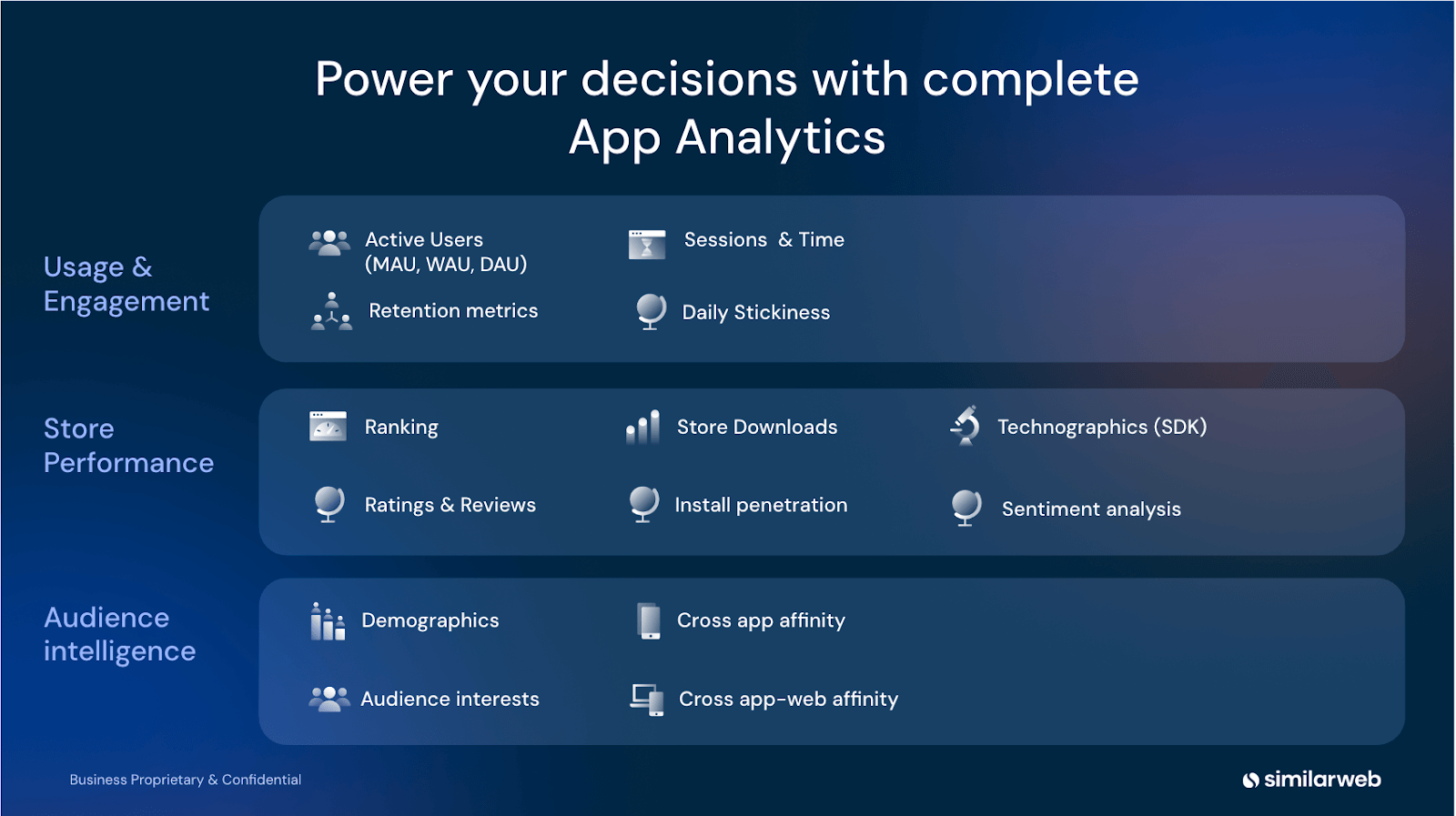 Power your decisions with complete App Analytics

Usage & Engagement

Active Users (MAU, WAU, DAU)

Sessions & Time

Retention metrics

Daily Stickiness

Store Performance

Ranking

Store Downloads

Technographics (SDK)

Ratings & Reviews

Install penetration

Sentiment analysis

Audience intelligence

Demographics

Cross app affinity

Audience interests

Cross app-web affinity

Business Proprietary & Confidential

similarweb